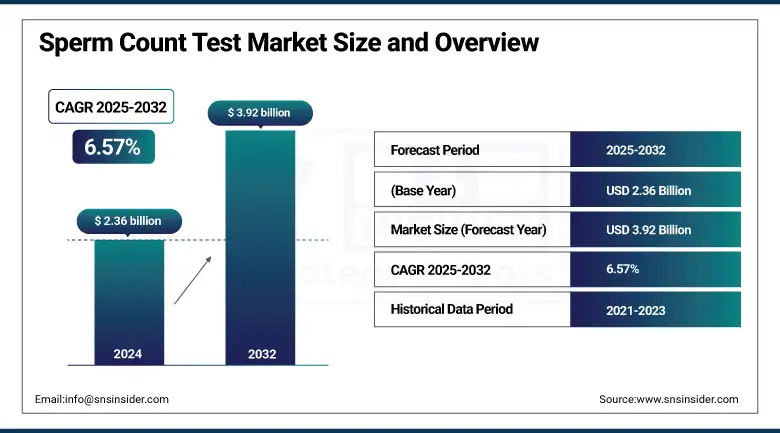 Sperm Count Test Market Size and Overview

CAGR 2025-2032

6.57%

$ 2.36 billion

$ 3.92 billion

2024

2032

| Forecast Period | 2025-2032 |
|---|---|
| (Base Year) | USD 2.36 Billion |
| Market Size (Forecast Year) | USD 3.92 Billion |
| CAGR 2025-2032 | 6.57% |
| Historical Data Period | 2021-2023 |

Email:info@snsinsider.com

Source:www.snsinsider.com